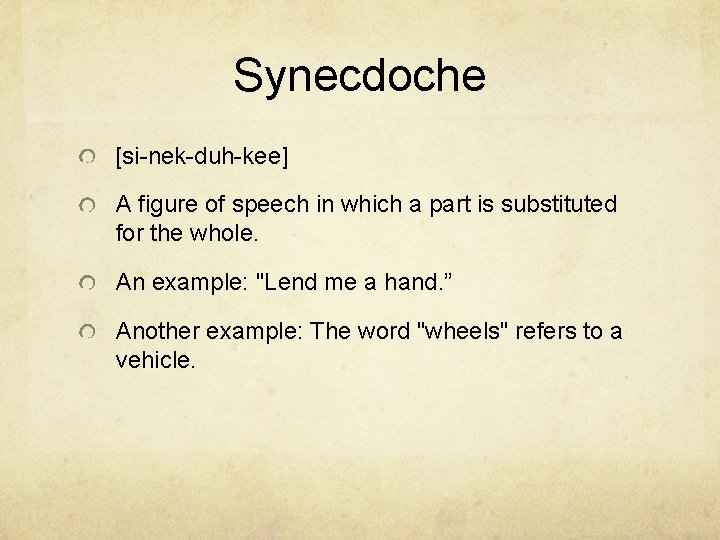 Synecdoche

[si-nek-duh-kee]

A figure of speech in which a part is substituted for the whole.

An example: "Lend me a hand.”

Another example: The word "wheels" refers to a vehicle.